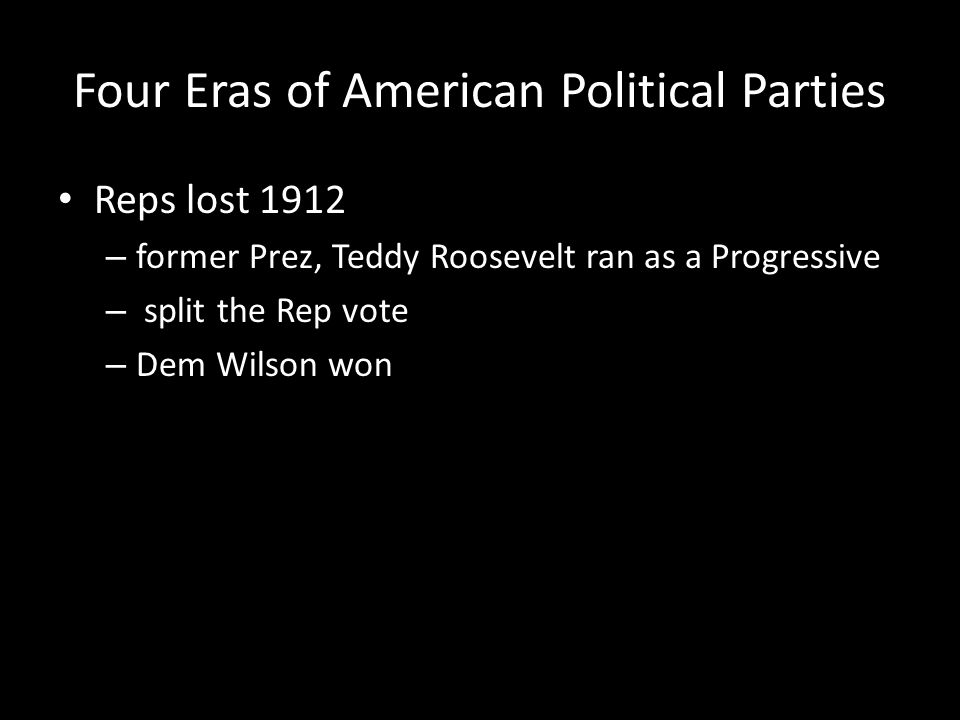 Four Eras of American Political Parties

• Reps lost 1912
– former Prez, Teddy Roosevelt ran as a Progressive
– split the Rep vote
– Dem Wilson won